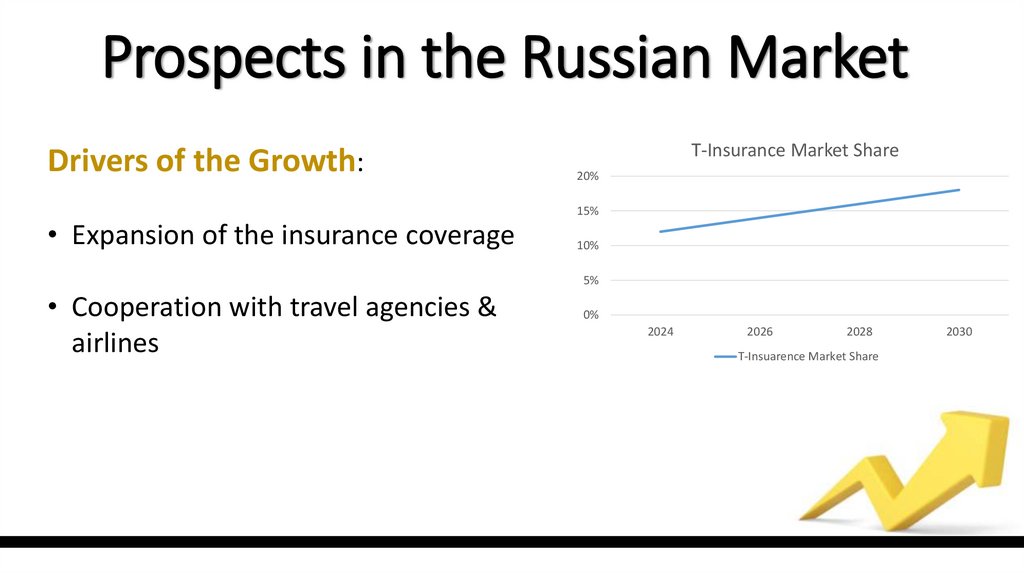 Prospects in the Russian Market

Drivers of the Growth:

• Expansion of the insurance coverage

• Cooperation with travel agencies & airlines

T-Insurance Market Share

20%
15%
10%
5%
0%

2024 2026 2028 2030

T-Insuarence Market Share